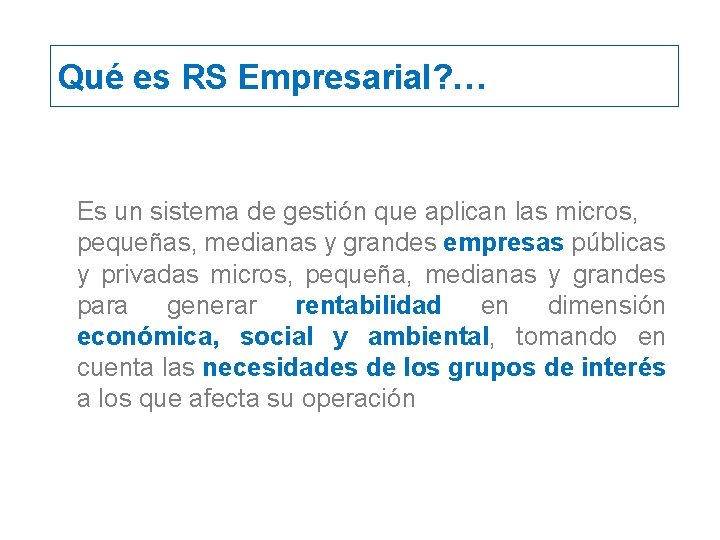 Qué es RS Empresarial?…

Es un sistema de gestión que aplican las micros, pequeñas, medianas y grandes empresas públicas y privadas micros, pequeña, medianas y grandes para generar rentabilidad en dimensión económica, social y ambiental, tomando en cuenta las necesidades de los grupos de interés a los que afecta su operación